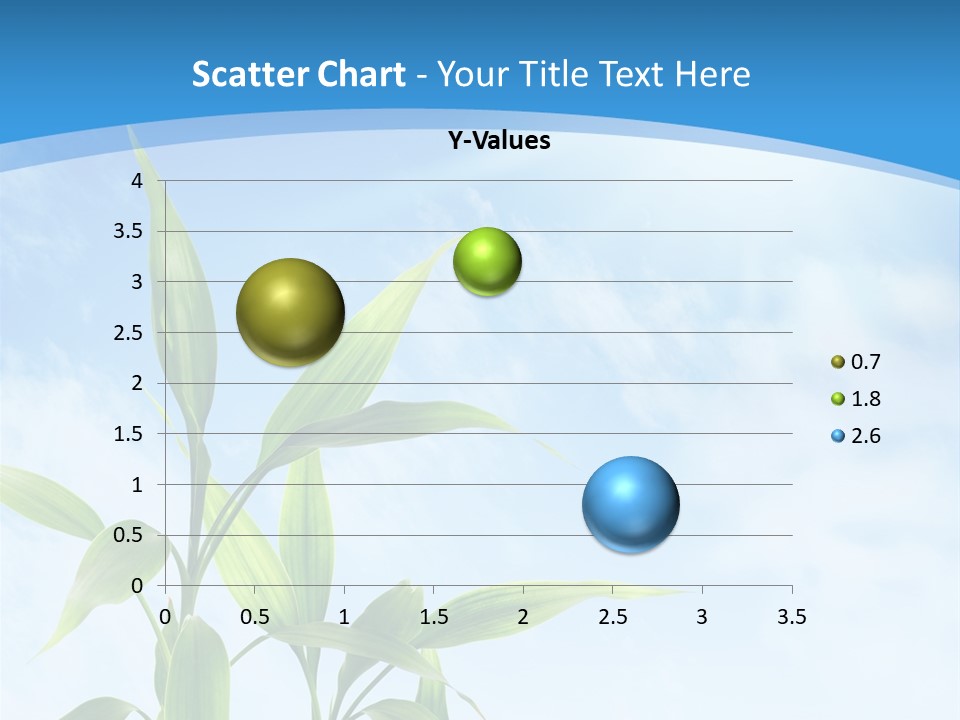 Scatter Chart - Your Title Text Here

Y-Values

4
3.5
3
2.5
2
1.5
1
0.5
0

0 0.5 1 1.5 2 2.5 3 3.5

0.7
1.8
2.6